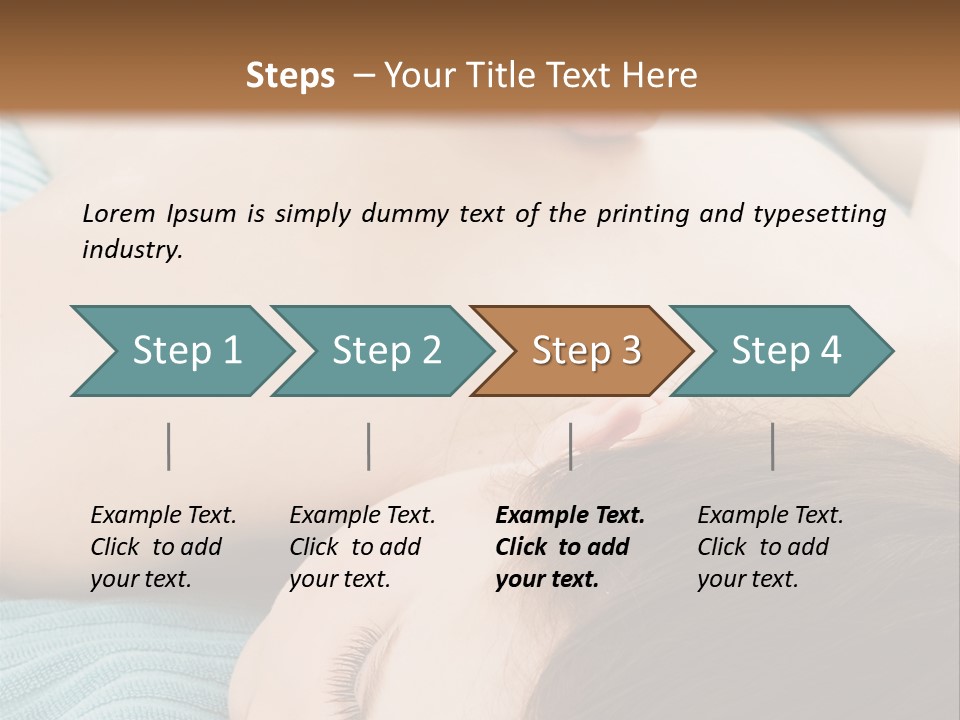 Steps – Your Title Text Here

Lorem Ipsum is simply dummy text of the printing and typesetting industry.

Step 1

Step 2

Step 3

Step 4

Example Text. Click to add your text.

Example Text. Click to add your text.

Example Text. Click to add your text.

Example Text. Click to add your text.